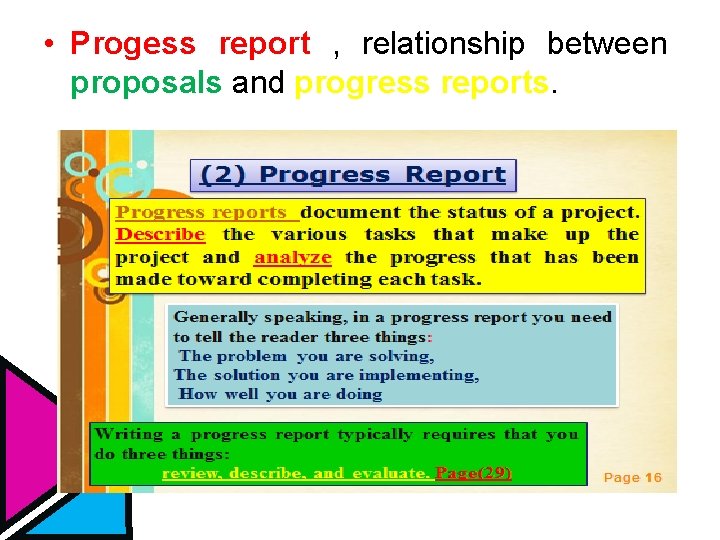 • Progess report , relationship between proposals and progress reports.

(2) Progress Report

Progress reports document the status of a project. Describe the various tasks that make up the project and analyze the progress that has been made toward completing each task.

Generally speaking, in a progress report you need to tell the reader three things:
The problem you are solving,
The solution you are implementing,
How well you are doing

Writing a progress report typically requires that you do three things:
review, describe, and evaluate. Page(29)

Page 16